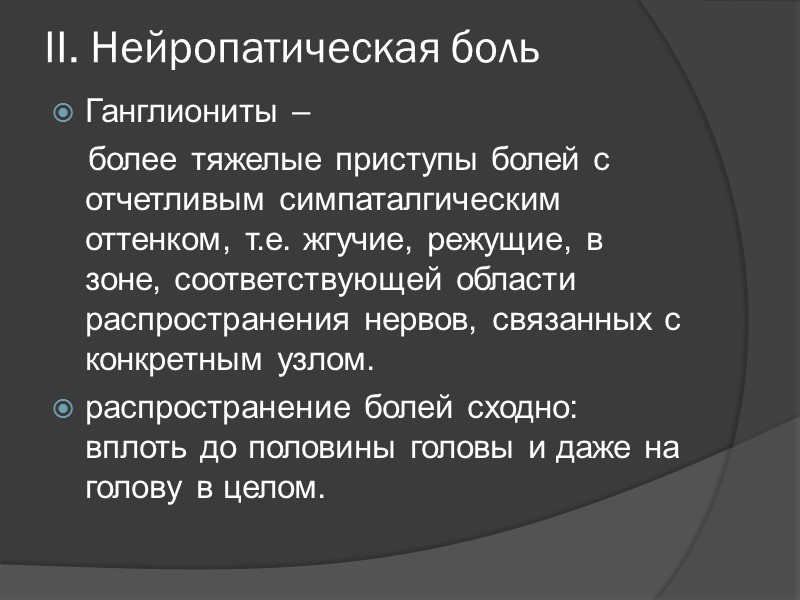 II. Нейропатическая боль

Ганглиониты –

более тяжелые приступы болей с отчетливым симпаталгическим оттенком, т.е. жгучие, режущие, в зоне, соответствующей области распространения нервов, связанных с конкретным узлом.

распространение болей сходно: вплоть до половины головы и даже на голову в целом.